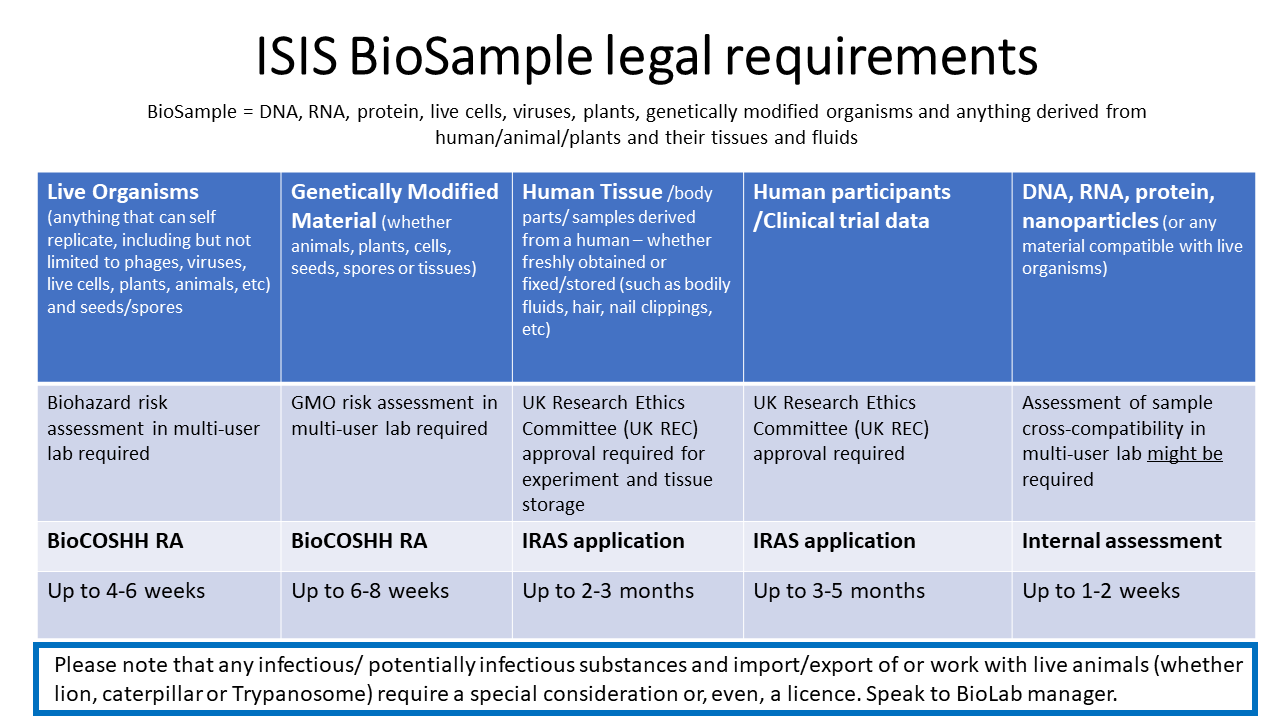 ISIS BioSample legal requirements

BioSample = DNA, RNA, protein, live cells, viruses, plants, genetically modified organisms and anything derived from human/animal/plants and their tissues and fluids

| Live Organisms (anything that can self replicate, including but not limited to phages, viruses, live cells, plants, animals, etc) and seeds/spores | Genetically Modified Material (whether animals, plants, cells, seeds, spores or tissues) | Human Tissue /body parts/ samples derived from a human – whether freshly obtained or fixed/stored (such as bodily fluids, hair, nail clippings, etc) | Human participants /Clinical trial data | DNA, RNA, protein, nanoparticles (or any material compatible with live organisms) |
|---|---|---|---|---|
| Biohazard risk assessment in multi-user lab required | GMO risk assessment in multi-user lab required | UK Research Ethics Committee (UK REC) approval required for experiment and tissue storage | UK Research Ethics Committee (UK REC) approval required | Assessment of sample cross-compatibility in multi-user lab might be required |
| BioCOSHH RA | BioCOSHH RA | IRAS application | IRAS application | Internal assessment |
| Up to 4-6 weeks | Up to 6-8 weeks | Up to 2-3 months | Up to 3-5 months | Up to 1-2 weeks |

Please note that any infectious/ potentially infectious substances and import/export of or work with live animals (whether lion, caterpillar or Trypanosome) require a special consideration or, even, a licence. Speak to BioLab manager.